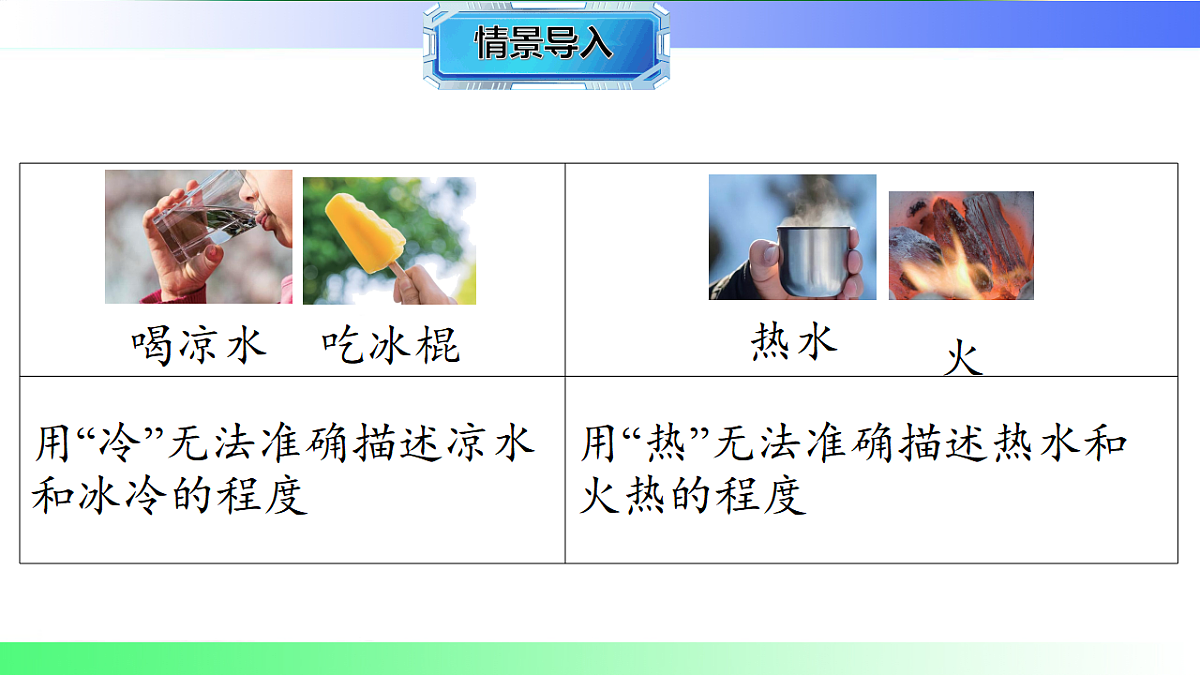 情景导入

| 喝凉水　吃冰棍 | 热水　火 |
|---|---|
| 用“冷”无法准确描述凉水和冰冷的程度 | 用“热”无法准确描述热水和火热的程度 |